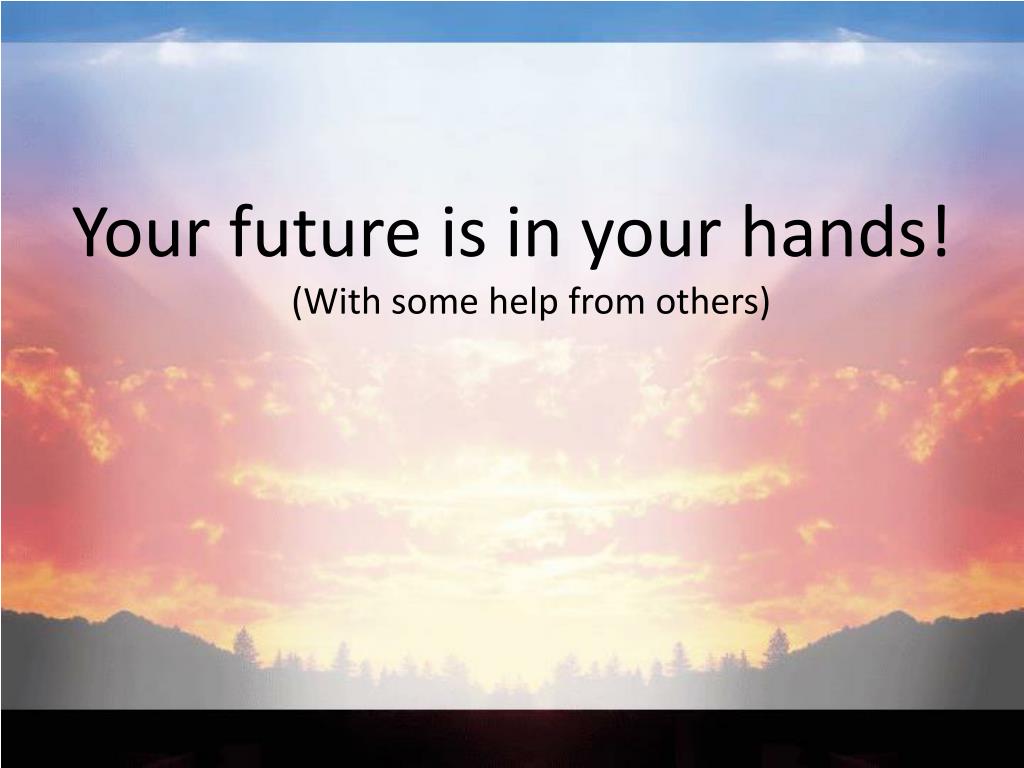 Your future is in your hands!
(With some help from others)